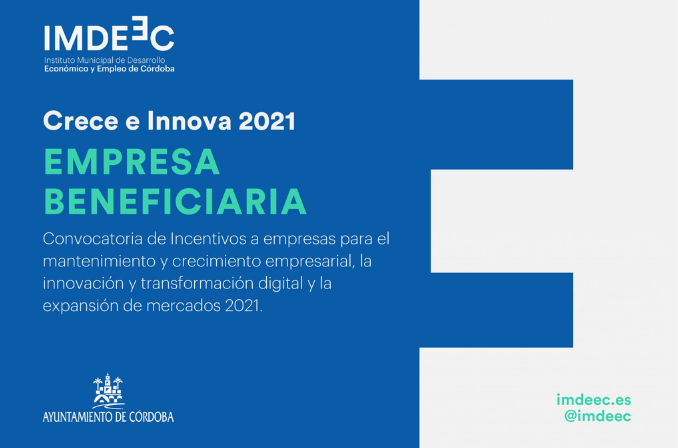 IMDEEC
Instituto Municipal de Desarrollo
Económico y Empleo de Córdoba

Crece e Innova 2021

EMPRESA BENEFICIARIA

Convocatoria de Incentivos a empresas para el mantenimiento y crecimiento empresarial, la innovación y transformación digital y la expansión de mercados 2021.

AYUNTAMIENTO DE CÓRDOBA

imdeec.es
@imdeec